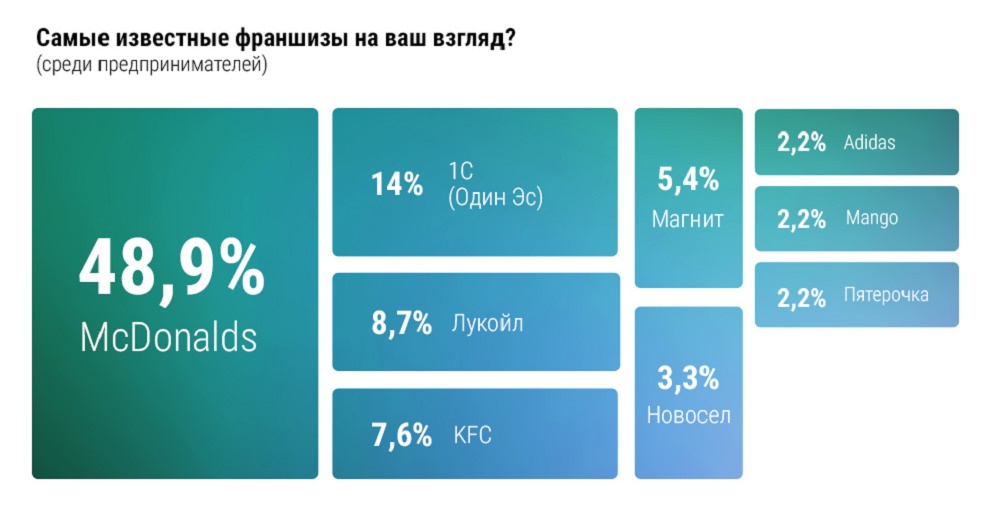 Самые известные франшизы на ваш взгляд?
(среди предпринимателей)

48,9%
McDonalds

14% 1С (Один Эс)

8,7% Лукойл

7,6% KFC

5,4%
Магнит

3,3%
Новосел

2,2% Adidas

2,2% Mango

2,2% Пятерочка